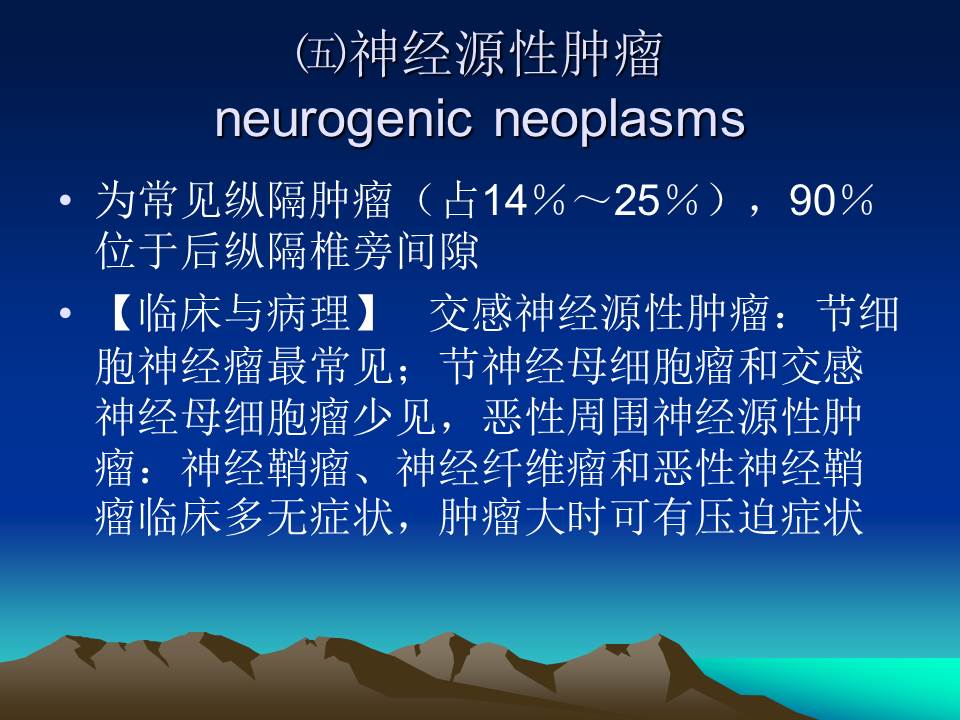 ㈤神经源性肿瘤
neurogenic neoplasms

• 为常见纵隔肿瘤（占14％～25％），90％位于后纵隔椎旁间隙

• 【临床与病理】 交感神经源性肿瘤：节细胞神经瘤最常见；节神经母细胞瘤和交感神经母细胞瘤少见，恶性周围神经源性肿瘤：神经鞘瘤、神经纤维瘤和恶性神经鞘瘤临床多无症状，肿瘤大时可有压迫症状